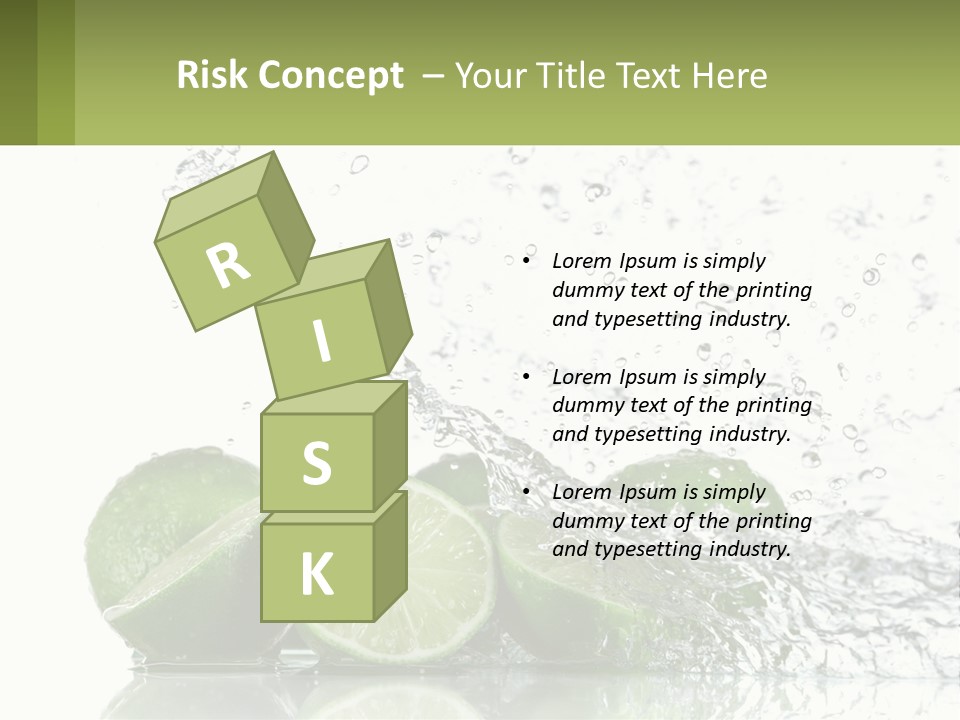 Risk Concept – Your Title Text Here

R
I
S
K

• Lorem Ipsum is simply dummy text of the printing and typesetting industry.

• Lorem Ipsum is simply dummy text of the printing and typesetting industry.

• Lorem Ipsum is simply dummy text of the printing and typesetting industry.